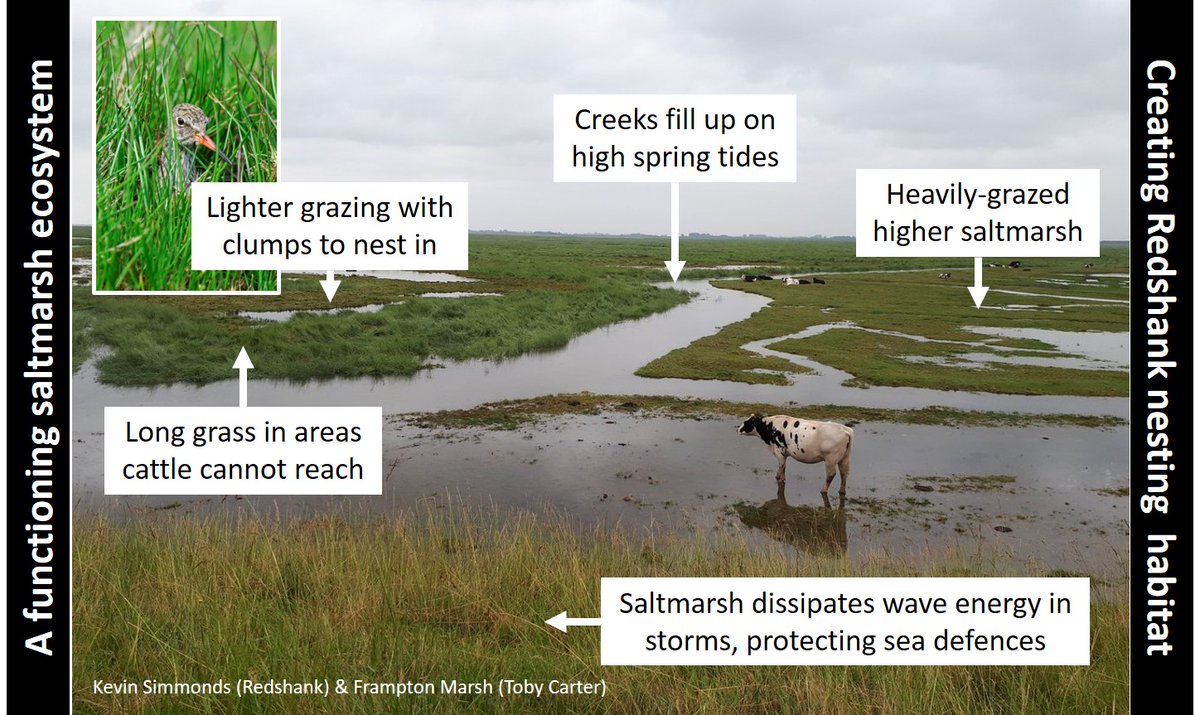 A functioning saltmarsh ecosystem

Lighter grazing with clumps to nest in

Creeks fill up on high spring tides

Heavily-grazed higher saltmarsh

Long grass in areas cattle cannot reach

Saltmarsh dissipates wave energy in storms, protecting sea defences

Kevin Simmonds (Redshank) & Frampton Marsh (Toby Carter)

Creating Redshank nesting habitat